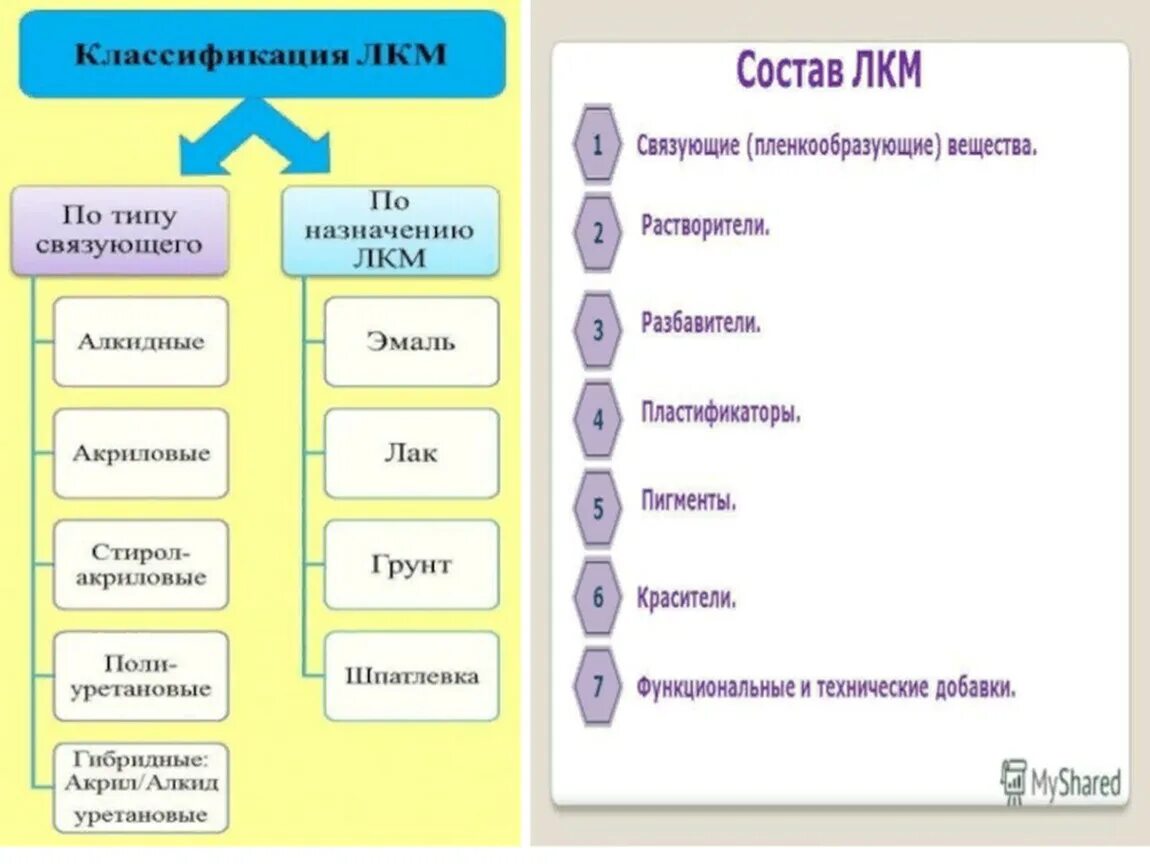 Классификация ЛКМ

По типу связующего

Алкидные

Акриловые

Стирол-акриловые

Поли-уретановые

Гибридные: Акрил/Алкид уретановые

По назначению ЛКМ

Эмаль

Лак

Грунт

Шпатлевка

Состав ЛКМ

1 Связующие (пленкообразующие) вещества.

2 Растворители.

3 Разбавители.

4 Пластификаторы.

5 Пигменты.

6 Красители.

7 Функциональные и технические добавки.

MyShared